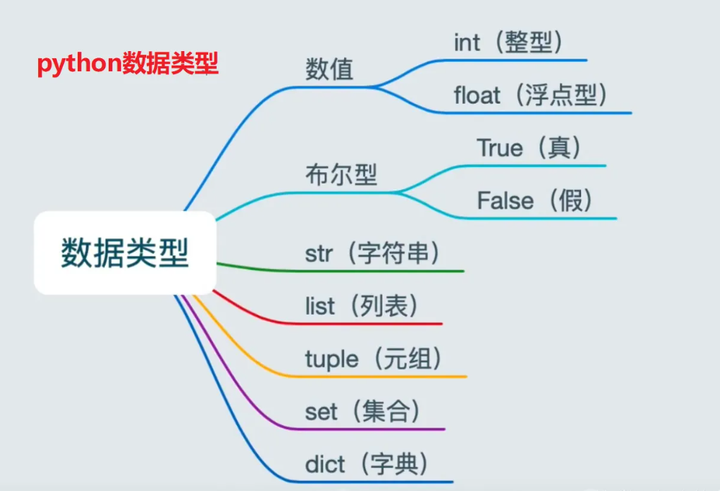 python数据类型

数据类型

数值

int（整型）

float（浮点型）

布尔型

True（真）

False（假）

str（字符串）

list（列表）

tuple（元组）

set（集合）

dict（字典）